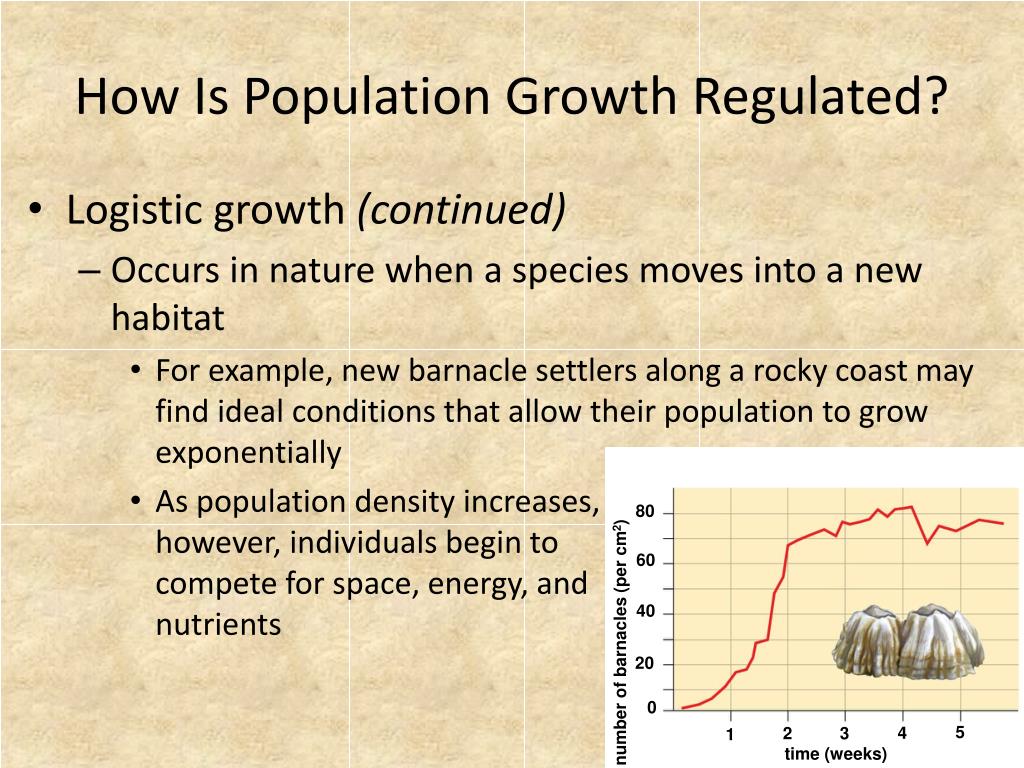 How Is Population Growth Regulated?

• Logistic growth *(continued)*

– Occurs in nature when a species moves into a new habitat

• For example, new barnacle settlers along a rocky coast may find ideal conditions that allow their population to grow exponentially

• As population density increases, however, individuals begin to compete for space, energy, and nutrients

number of barnacles (per cm$^2$)

80
60
40
20
0

1 2 3 4 5

time (weeks)